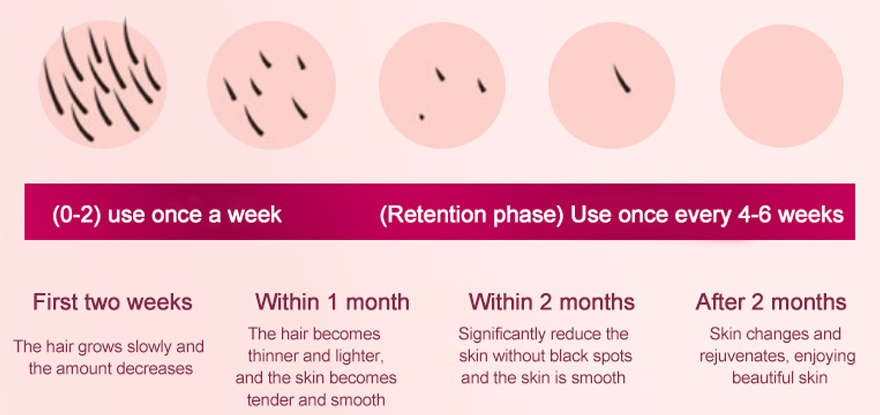 (0-2) use once a week

(Retention phase) Use once every 4-6 weeks

First two weeks

The hair grows slowly and the amount decreases

Within 1 month

The hair becomes thinner and lighter, and the skin becomes tender and smooth

Within 2 months

Significantly reduce the skin without black spots and the skin is smooth

After 2 months

Skin changes and rejuvenates, enjoying beautiful skin